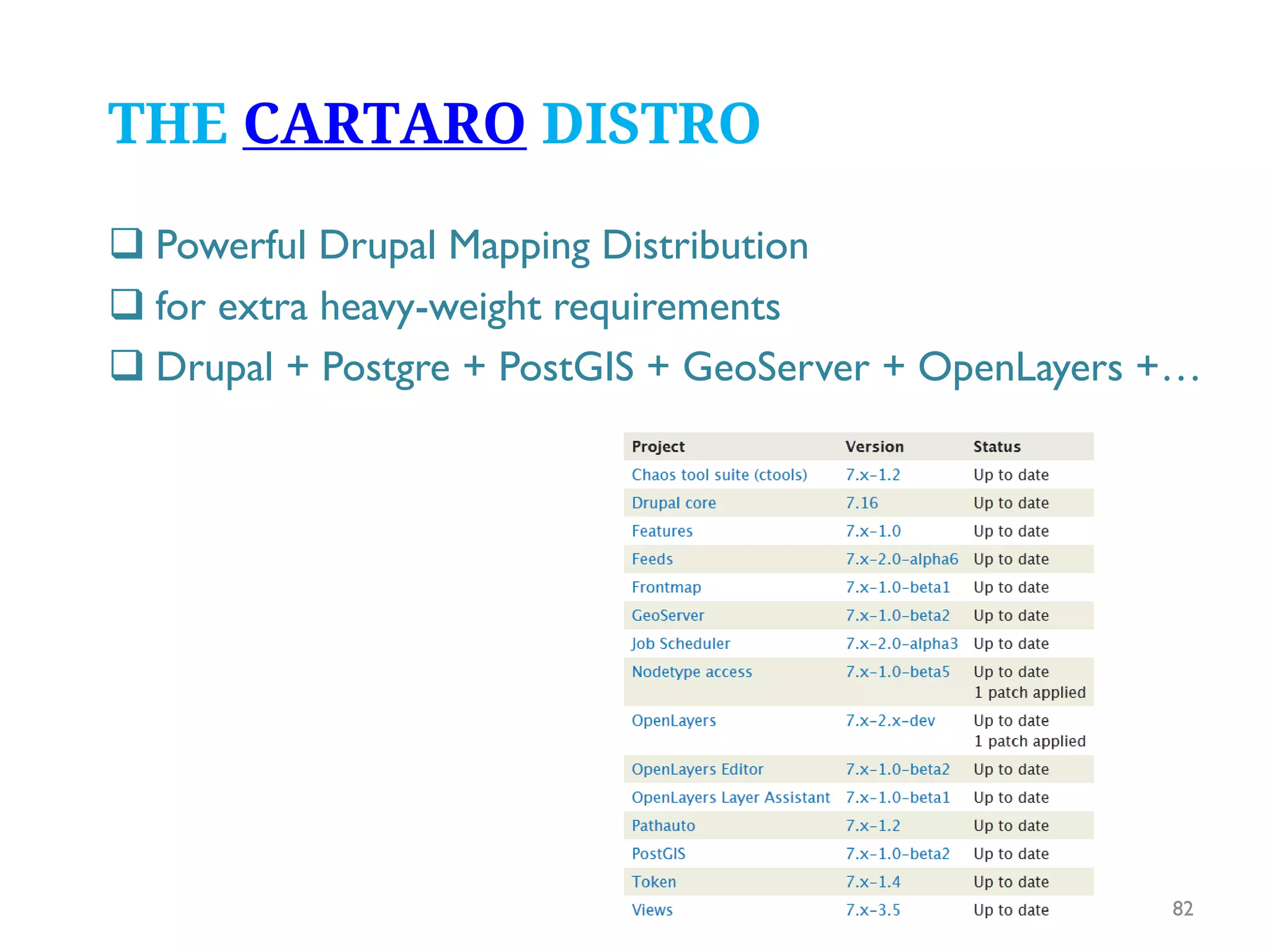 THE CARTARO DISTRO

❑ Powerful Drupal Mapping Distribution

❑ for extra heavy-weight requirements

❑ Drupal + Postgre + PostGIS + GeoServer + OpenLayers +…

| Project | Version | Status |
|---|---|---|
| Chaos tool suite (ctools) | 7.x-1.2 | Up to date |
| Drupal core | 7.16 | Up to date |
| Features | 7.x-1.0 | Up to date |
| Feeds | 7.x-2.0-alpha6 | Up to date |
| Frontmap | 7.x-1.0-beta1 | Up to date |
| GeoServer | 7.x-1.0-beta2 | Up to date |
| Job Scheduler | 7.x-2.0-alpha3 | Up to date |
| Nodetype access | 7.x-1.0-beta5 | Up to date 1 patch applied |
| OpenLayers | 7.x-2.x-dev | Up to date 1 patch applied |
| OpenLayers Editor | 7.x-1.0-beta2 | Up to date |
| OpenLayers Layer Assistant | 7.x-1.0-beta1 | Up to date |
| Pathauto | 7.x-1.2 | Up to date |
| PostGIS | 7.x-1.0-beta2 | Up to date |
| Token | 7.x-1.4 | Up to date |
| Views | 7.x-3.5 | Up to date |

82